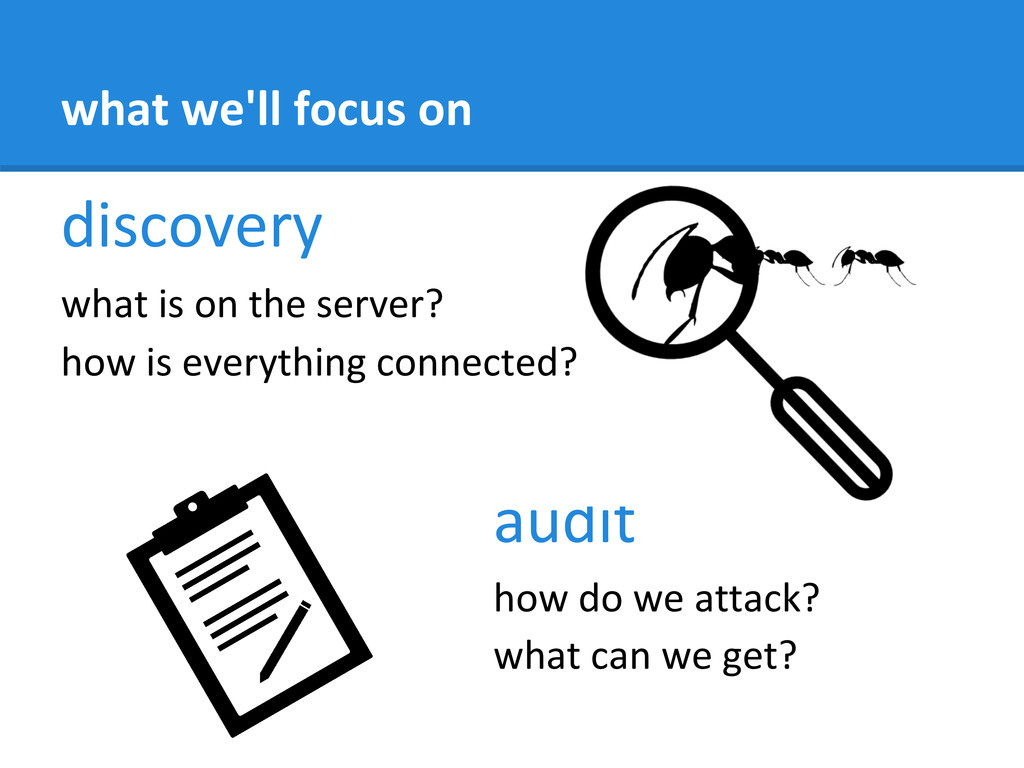 what we'll focus on

discovery

what is on the server?
how is everything connected?

audit

how do we attack?
what can we get?